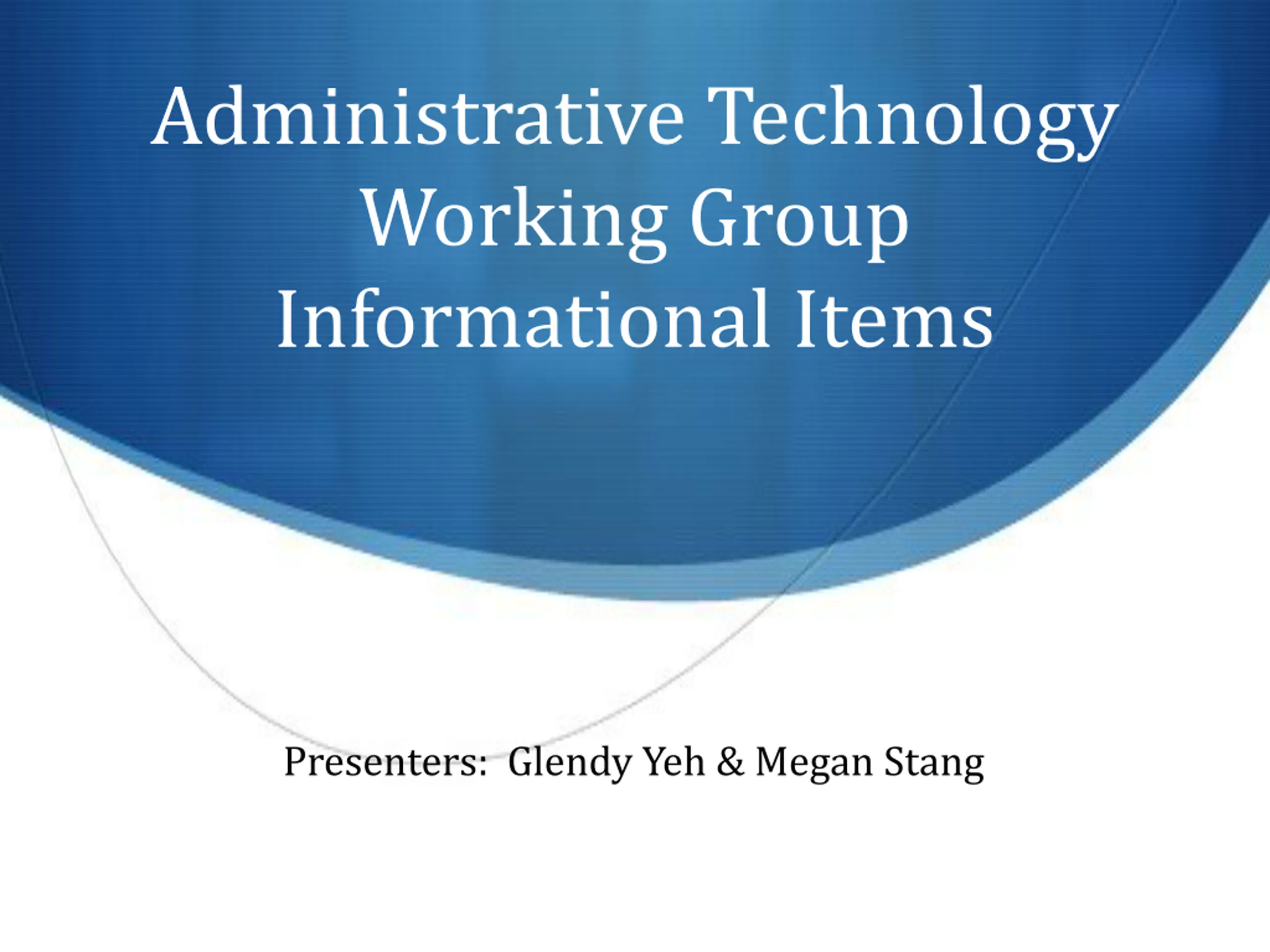 Administrative Technology Working Group Informational Items

Presenters: Glendy Yeh & Megan Stang